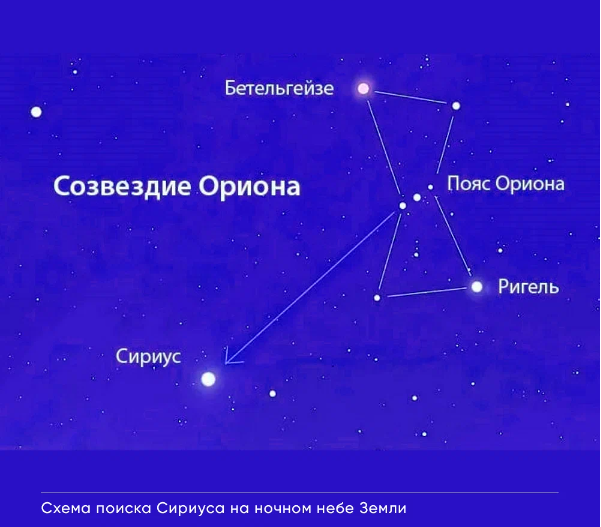 Бетельгейзе

Созвездие Ориона

Пояс Ориона

Ригель

Сириус

Схема поиска Сириуса на ночном небе Земли